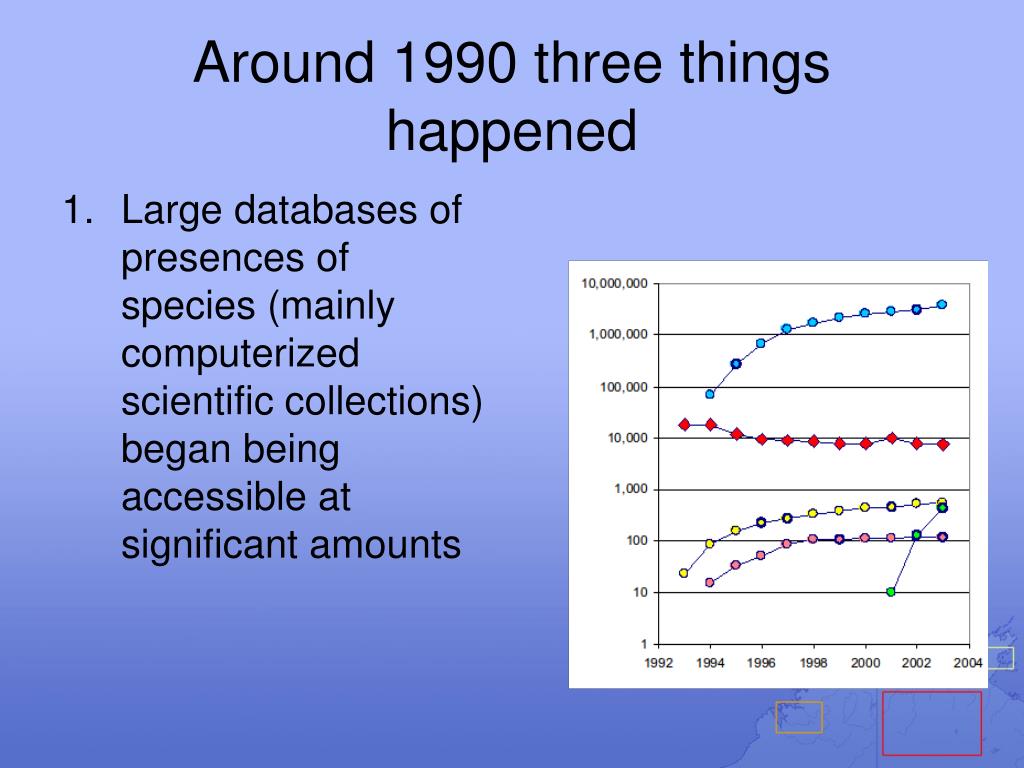 Around 1990 three things happened

1. Large databases of presences of species (mainly computerized scientific collections) began being accessible at significant amounts

10,000,000
1,000,000
100,000
10,000
1,000
100
10
1

1992 1994 1996 1998 2000 2002 2004